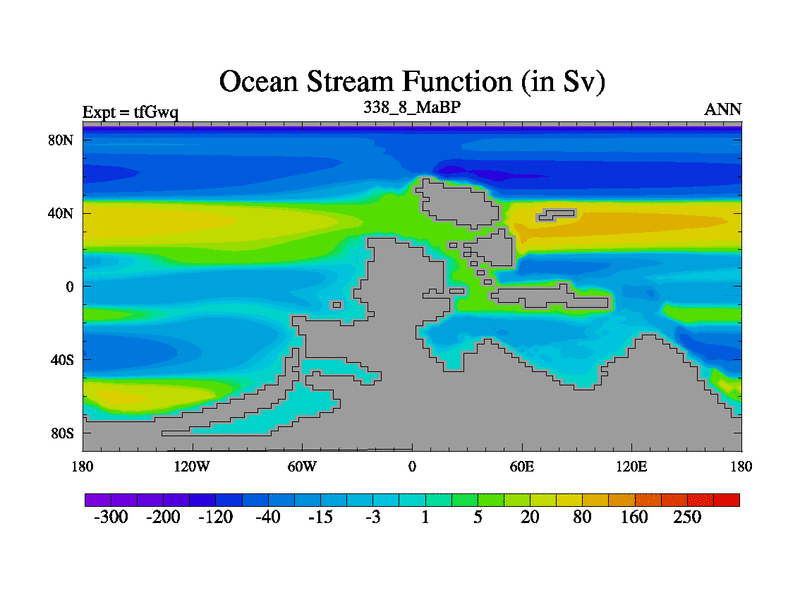 Ocean Stream Function (in Sv)

Expt = tfGwq

338_8_MaBP

ANN

80N

40N

0

40S

80S

180

120W

60W

0

60E

120E

180

-300 -200 -120 -40 -15 -3 1 5 20 80 160 250